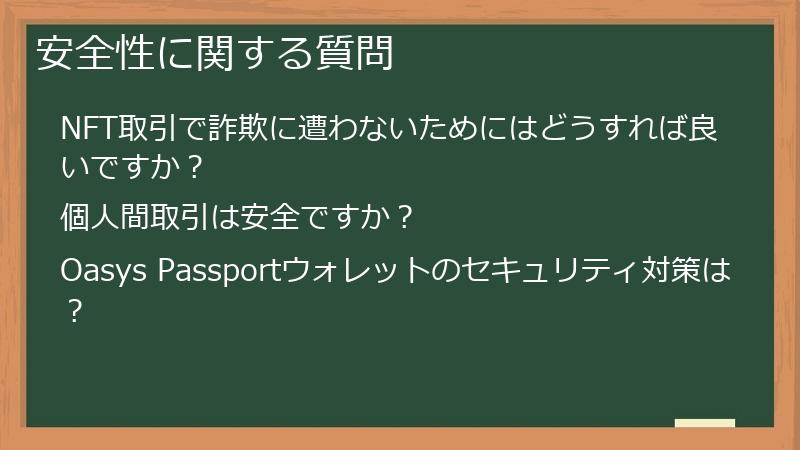 安全性に関する質問

NFT取引で詐欺に遭わないためにはどうすれば良いですか？

個人間取引は安全ですか？

Oasys Passportウォレットのセキュリティ対策は？